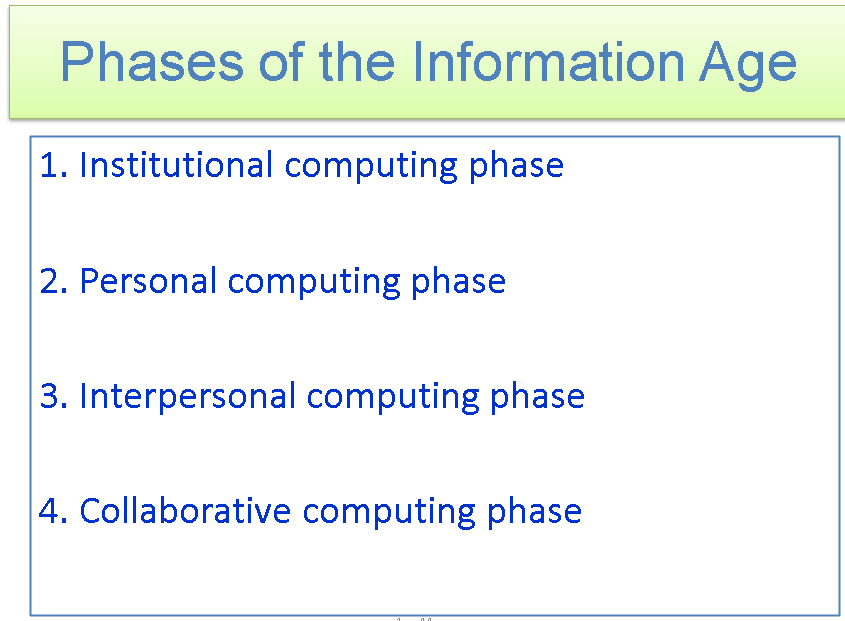 Phases of the Information Age

1. Institutional computing phase

2. Personal computing phase

3. Interpersonal computing phase

4. Collaborative computing phase